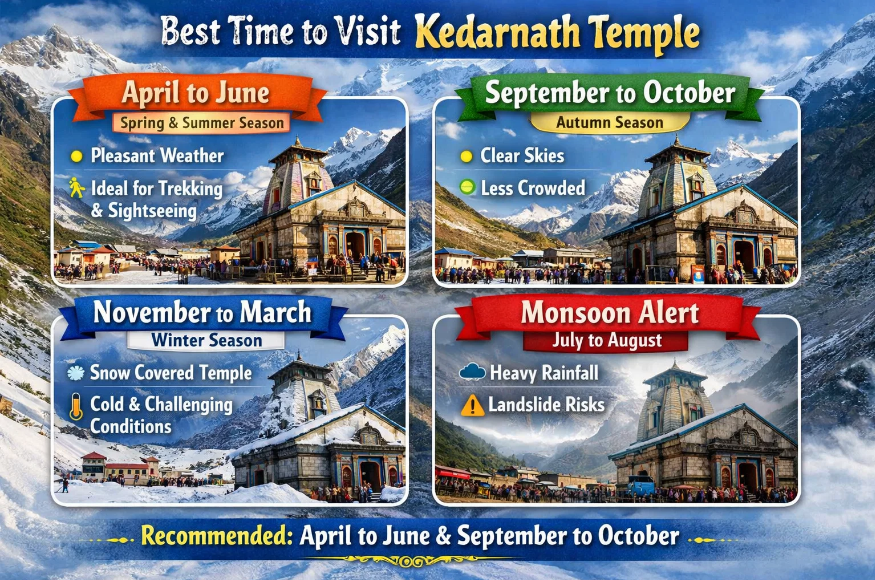 Best Time to Visit Kedarnath Temple

April to June
Spring & Summer Season
Pleasant Weather
Ideal for Trekking & Sightseeing

September to October
Autumn Season
Clear Skies
Less Crowded

November to March
Winter Season
Snow Covered Temple
Cold & Challenging Conditions

Monsoon Alert
July to August
Heavy Rainfall
Landslide Risks

Recommended: April to June & September to October